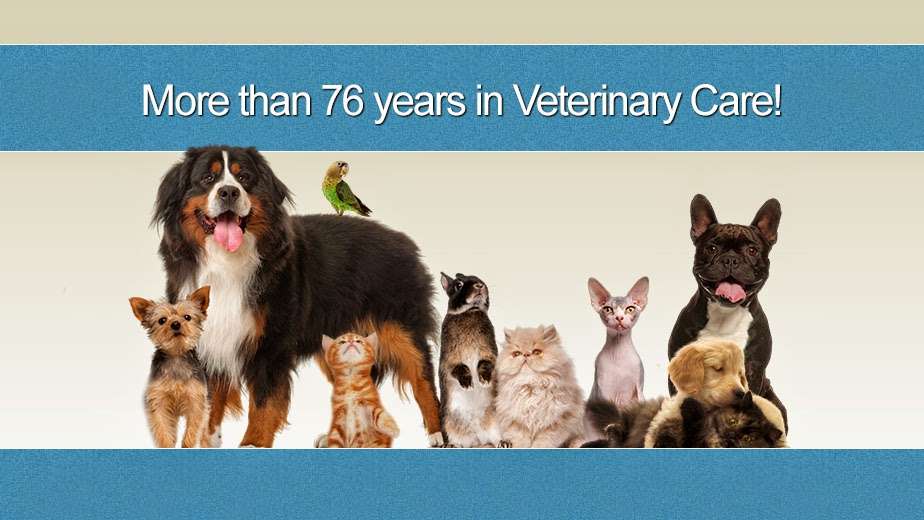 More than 76 years in Veterinary Care!